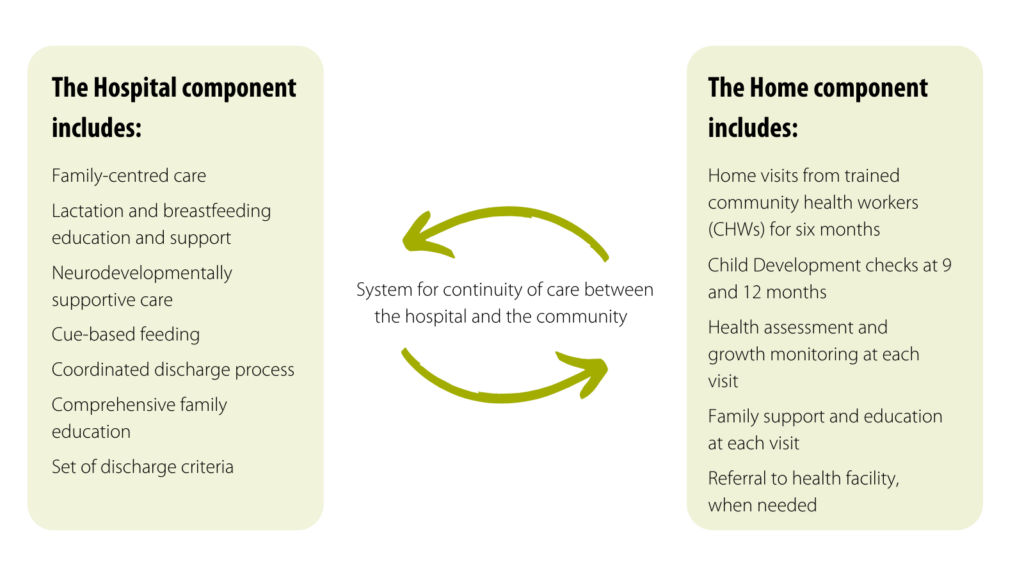 The Hospital component includes:

Family-centred care

Lactation and breastfeeding education and support

Neurodevelopmentally supportive care

Cue-based feeding

Coordinated discharge process

Comprehensive family education

Set of discharge criteria

System for continuity of care between the hospital and the community

The Home component includes:

Home visits from trained community health workers (CHWs) for six months

Child Development checks at 9 and 12 months

Health assessment and growth monitoring at each visit

Family support and education at each visit

Referral to health facility, when needed